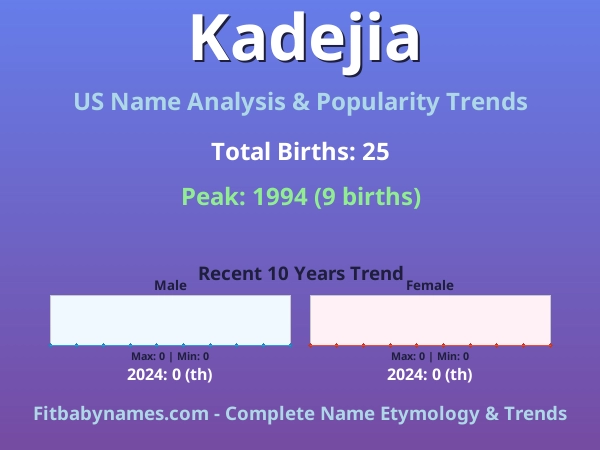 Kadejia

US Name Analysis & Popularity Trends

Total Births: 25

Peak: 1994 (9 births)

Recent 10 Years Trend

Male

Max: 0 | Min: 0

2024: 0 (th)

Female

Max: 0 | Min: 0

2024: 0 (th)

Fitbabynames.com - Complete Name Etymology & Trends